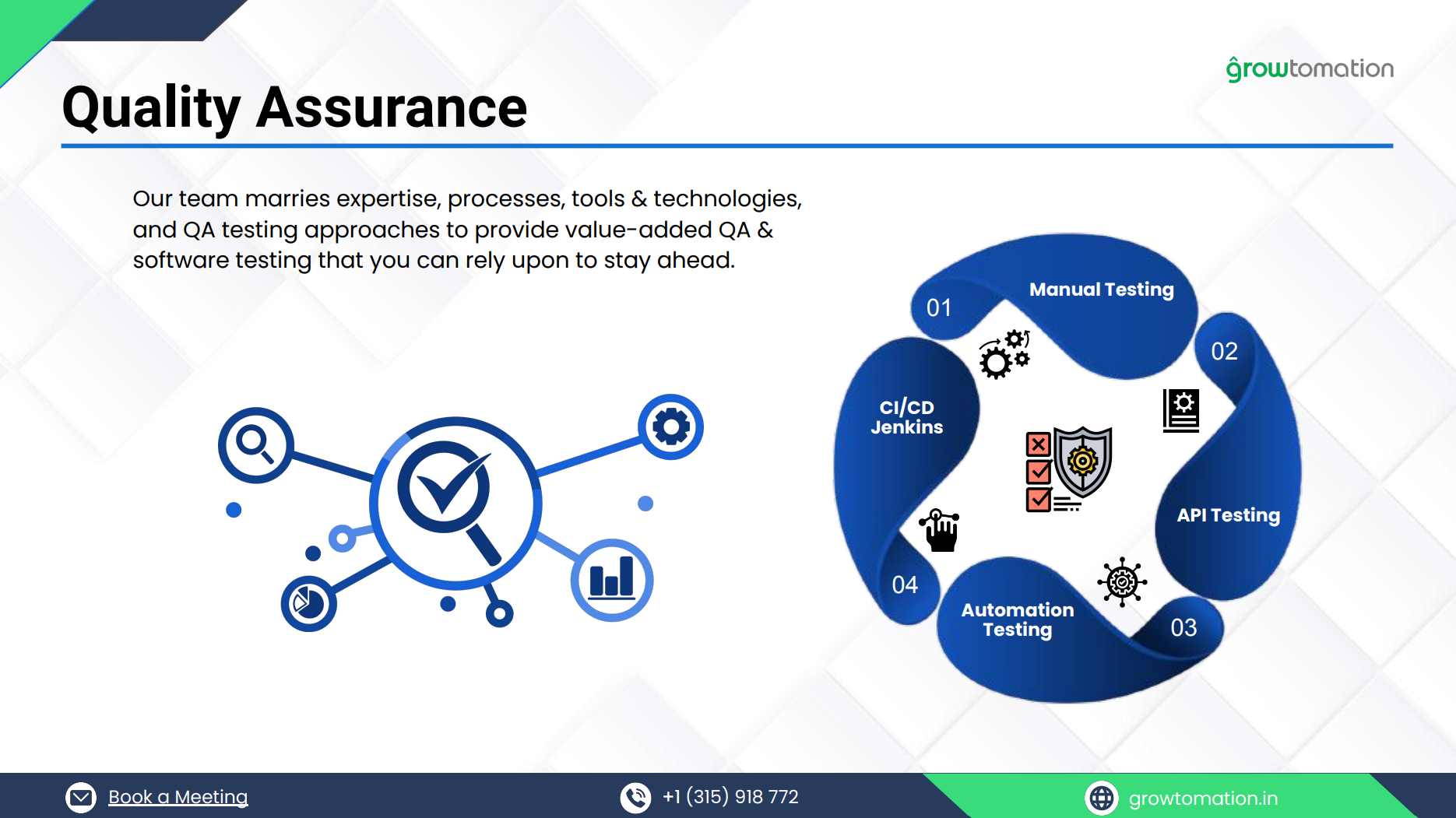 growtomation

Quality Assurance

Our team marries expertise, processes, tools & technologies, and QA testing approaches to provide value-added QA & software testing that you can rely upon to stay ahead.

01

Manual Testing

02

API Testing

03

Automation Testing

04

CI/CD Jenkins

Book a Meeting

+1 (315) 918 772

growtomation.in